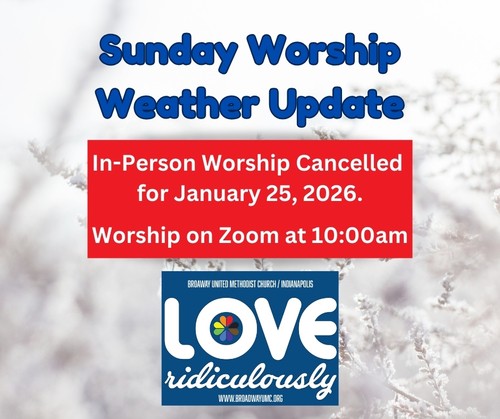 Sunday Worship Weather Update

In-Person Worship Cancelled for January 25, 2026.

Worship on Zoom at 10:00am

BROADWAY UNITED METHODIST CHURCH / INDIANAPOLIS

LOVE

ridiculously

WWW.BROADWAYUMC.ORG